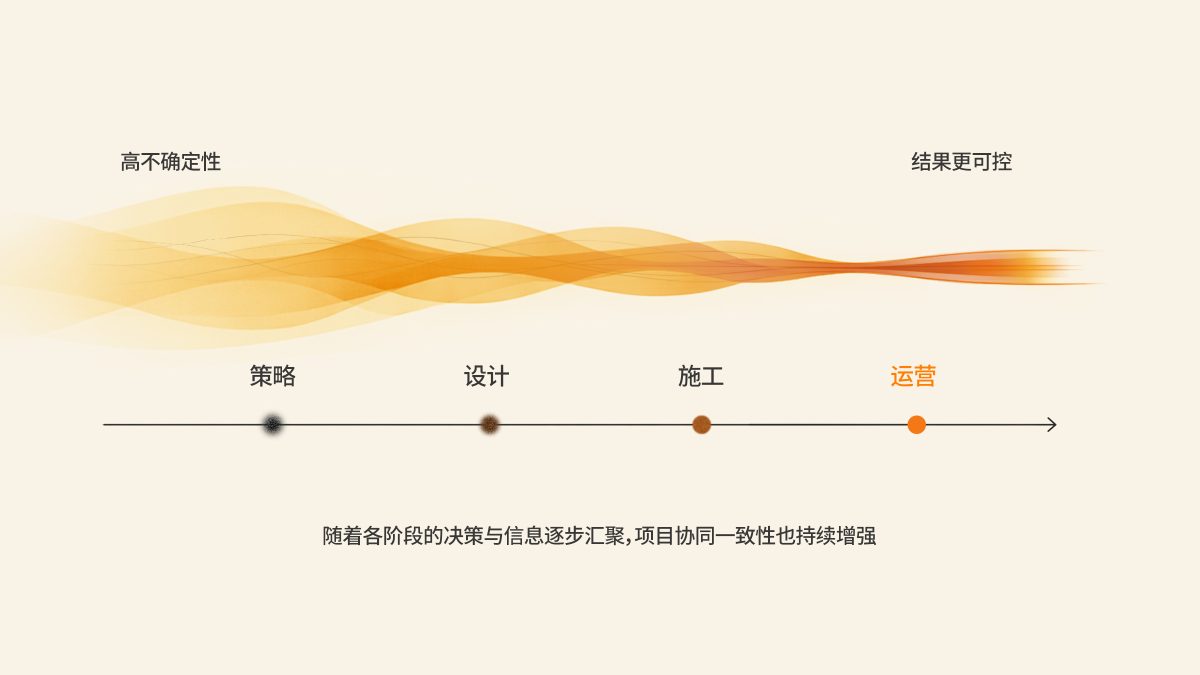 高不确定性

结果更可控

策略 设计 施工 运营

随着各阶段的决策与信息逐步汇聚，项目协同一致性也持续增强